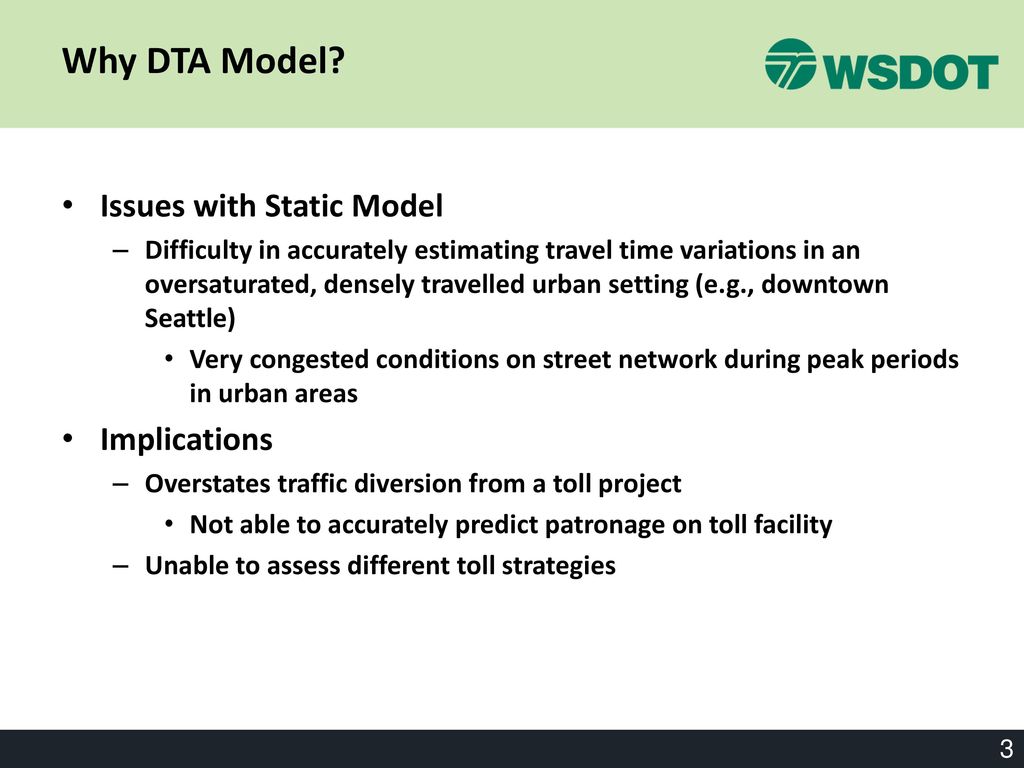 Why DTA Model?

WSDOT

• Issues with Static Model
– Difficulty in accurately estimating travel time variations in an oversaturated, densely travelled urban setting (e.g., downtown Seattle)
• Very congested conditions on street network during peak periods in urban areas
• Implications
– Overstates traffic diversion from a toll project
• Not able to accurately predict patronage on toll facility
– Unable to assess different toll strategies

3